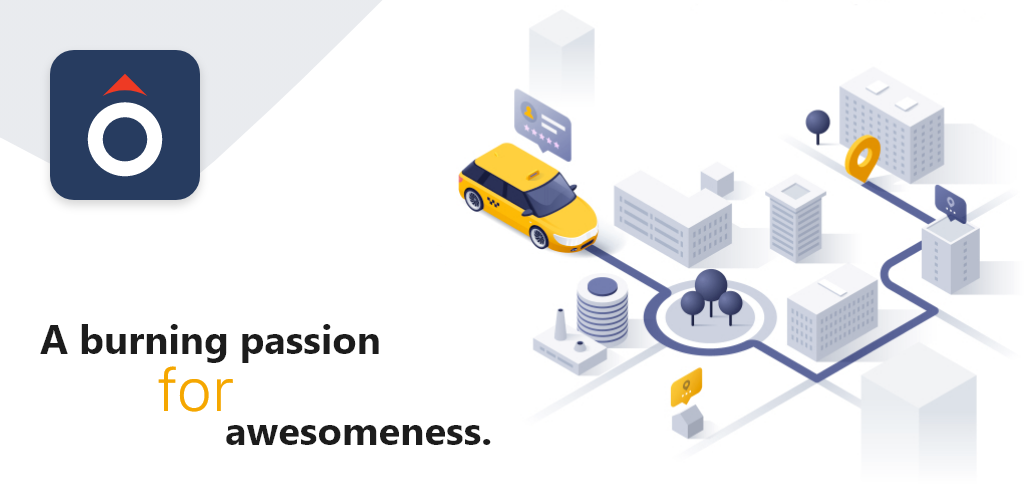 A burning passion
for
awesomeness.